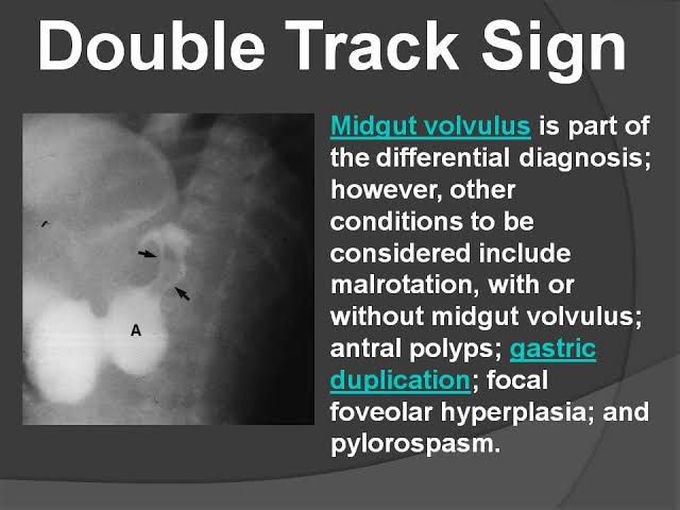 Double Track Sign

A

Midgut volvulus is part of the differential diagnosis; however, other conditions to be considered include malrotation, with or without midgut volvulus; antral polyps; gastric duplication; focal foveolar hyperplasia; and pylorospasm.